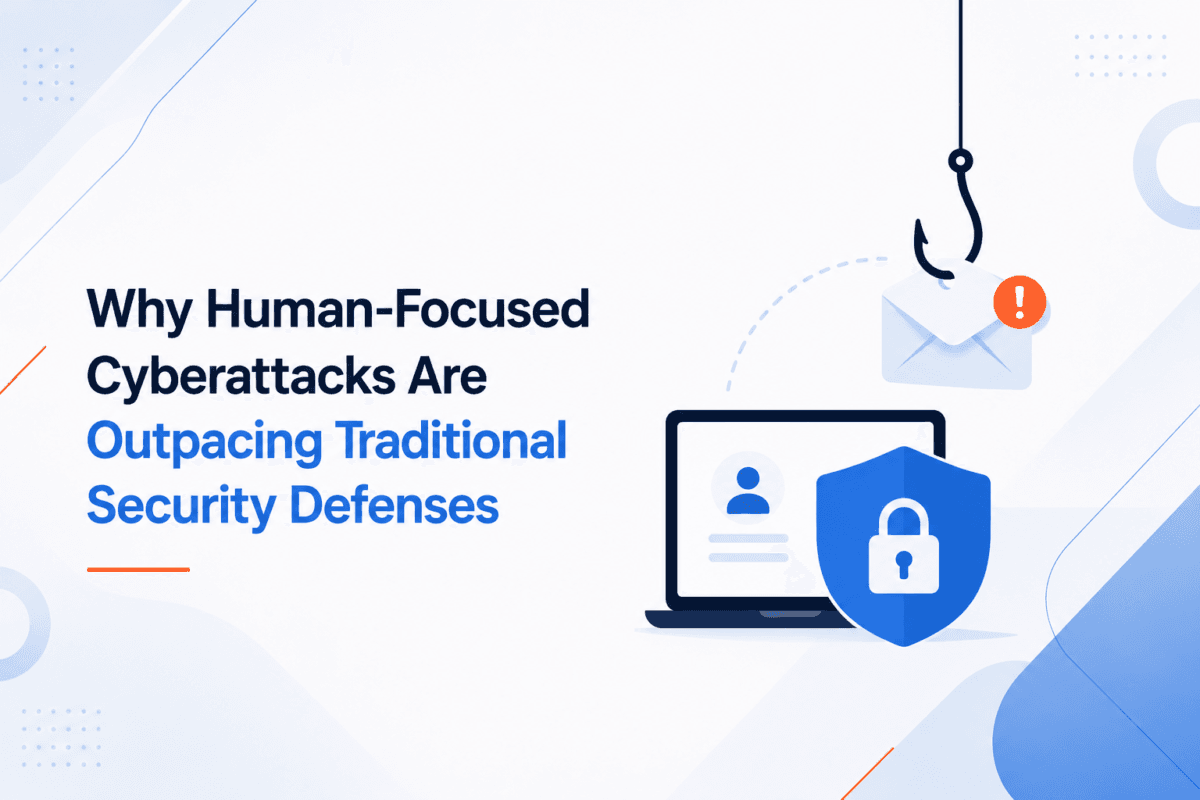 Why Human-Focused Cyberattacks Are Outpacing Traditional Security Defenses

!